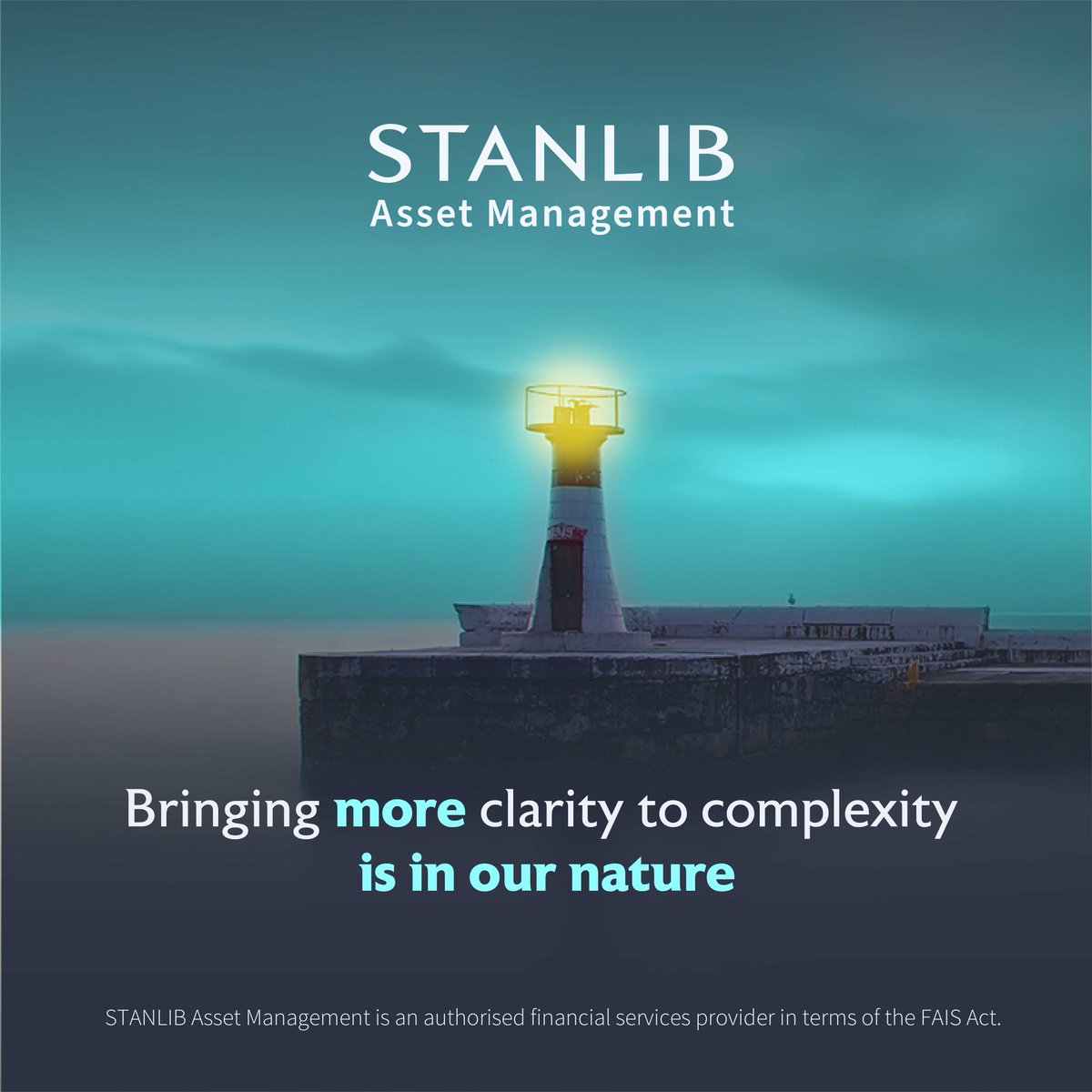 STANLIB
Asset Management

Bringing more clarity to complexity is in our nature

STANLIB Asset Management is an authorised financial services provider in terms of the FAIS Act.